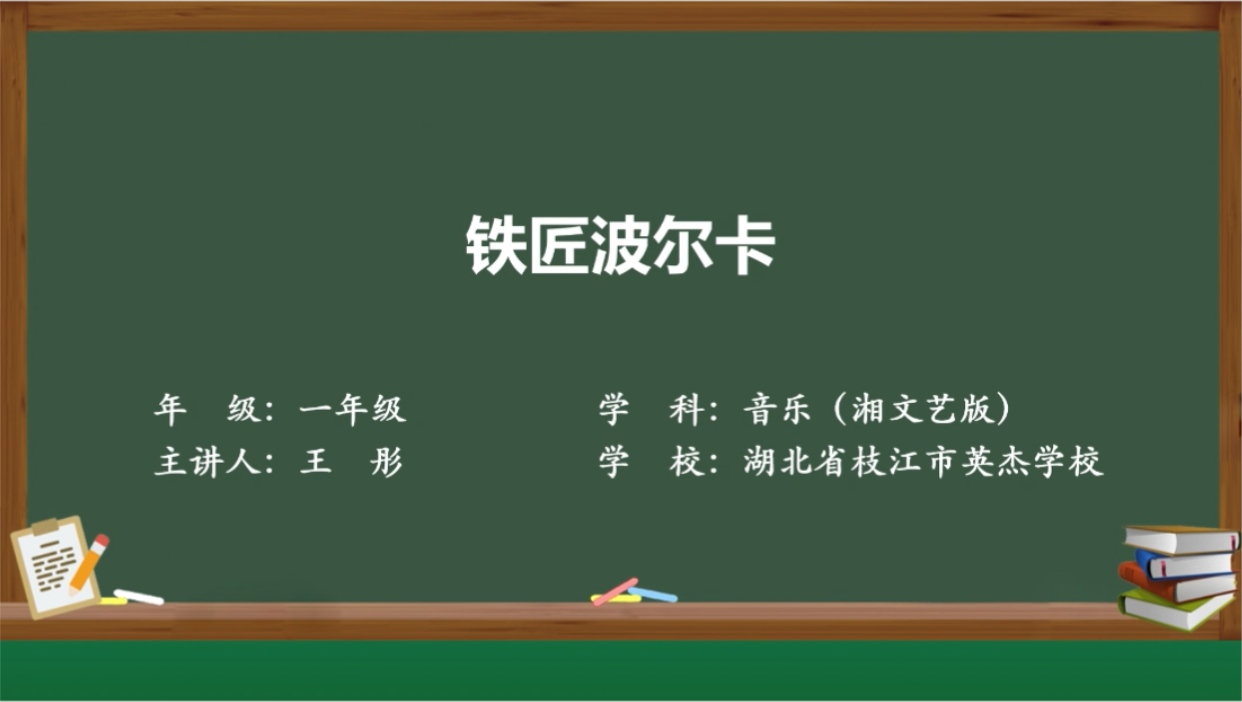 铁匠波尔卡

年　级：一年级

主讲人：王　彤

学　科：音乐（湘文艺版）

学　校：湖北省枝江市英杰学校